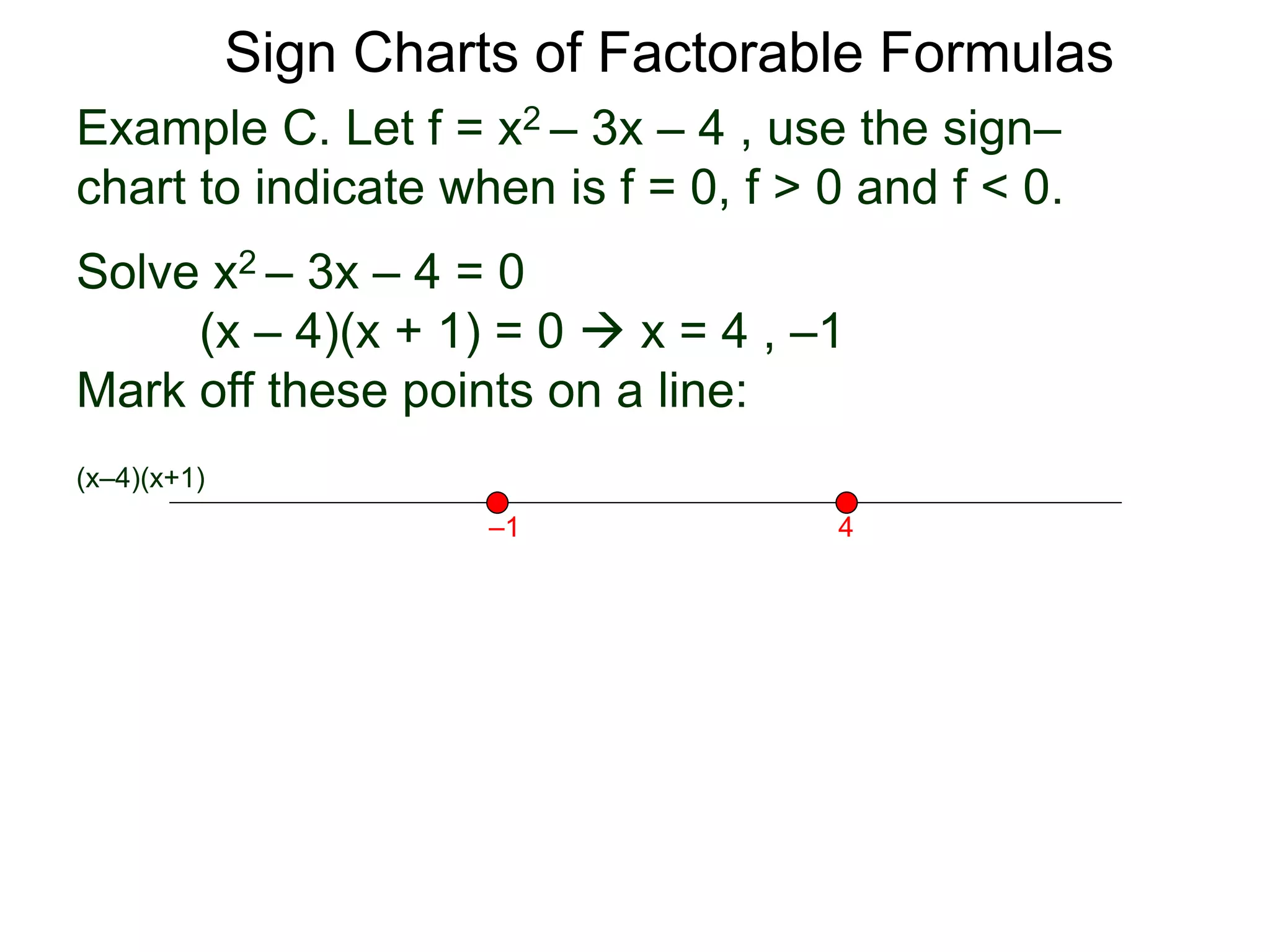 Sign Charts of Factorable Formulas

Example C. Let $f = x^2 – 3x – 4$ , use the sign–chart to indicate when is $f = 0$, $f > 0$ and $f < 0$.

Solve $x^2 – 3x – 4 = 0$

$(x – 4)(x + 1) = 0 \rightarrow x = 4 , –1$

Mark off these points on a line:

$(x–4)(x+1)$

$–1$

$4$